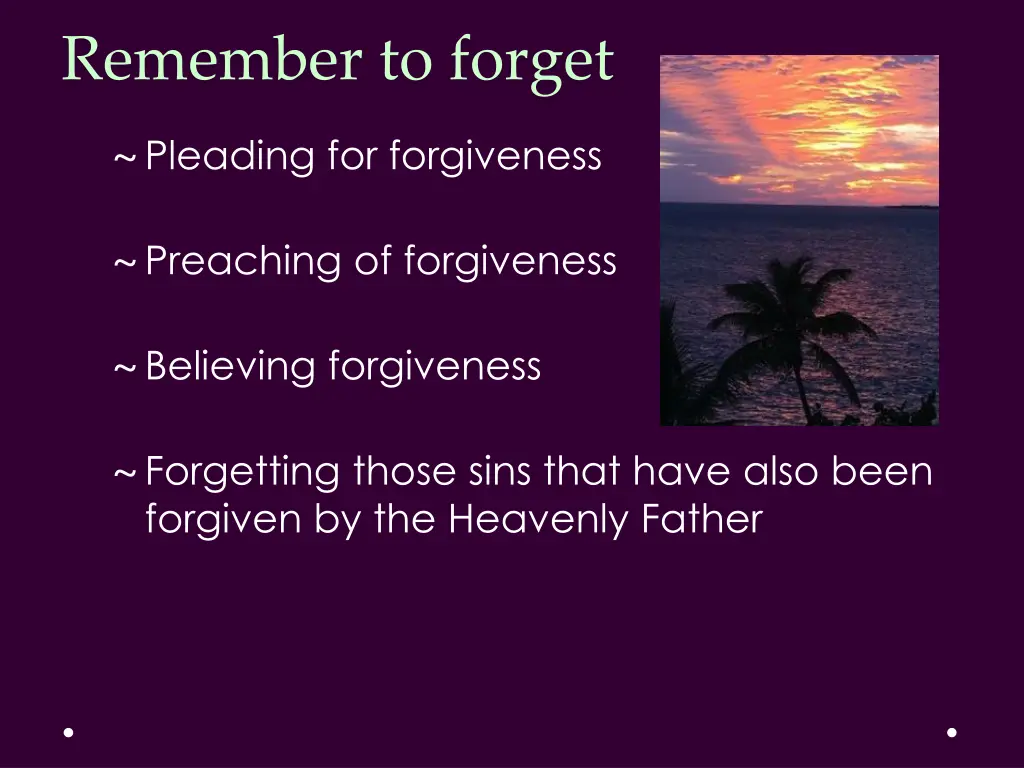 Remember to forget

~ Pleading for forgiveness

~ Preaching of forgiveness

~ Believing forgiveness

~ Forgetting those sins that have also been forgiven by the Heavenly Father